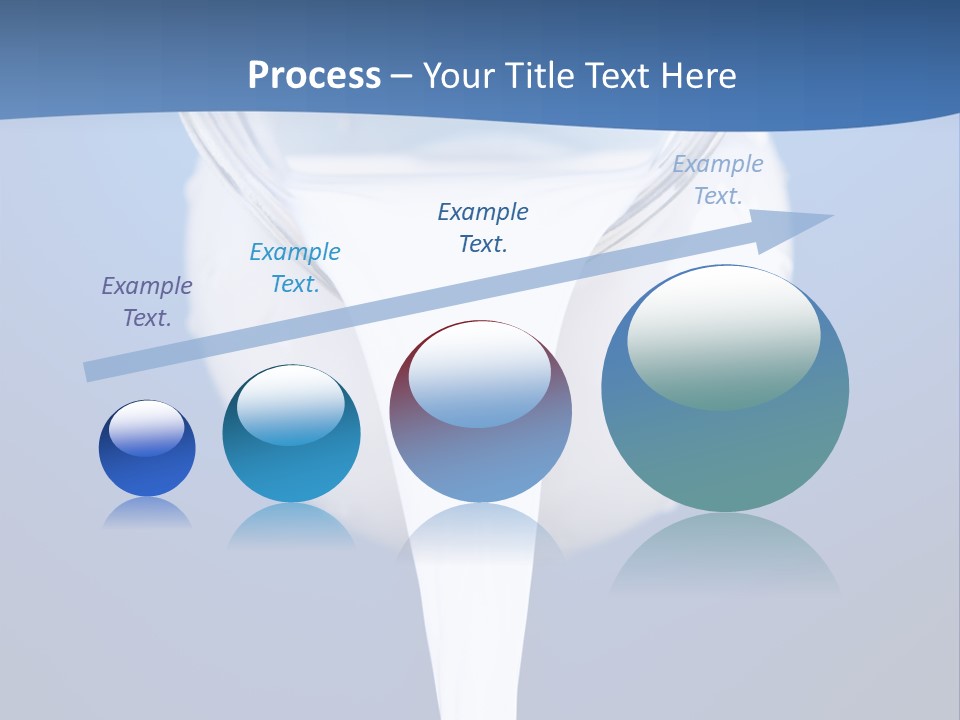 Process – Your Title Text Here

Example Text.

Example Text.

Example Text.

Example Text.